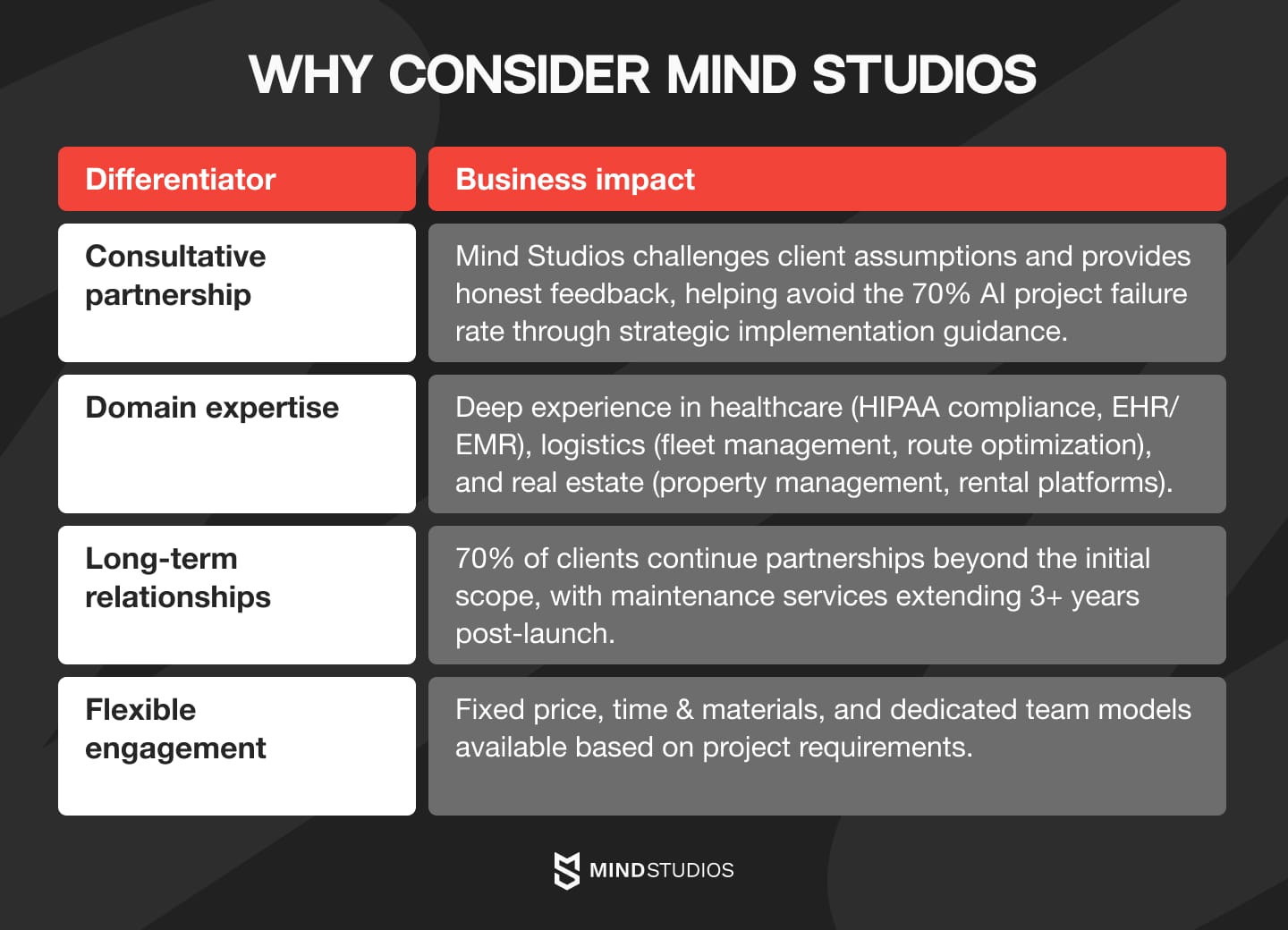 WHY CONSIDER MIND STUDIOS

| Differentiator | Business impact |
|---|---|
| Consultative partnership | Mind Studios challenges client assumptions and provides honest feedback, helping avoid the 70% AI project failure rate through strategic implementation guidance. |
| Domain expertise | Deep experience in healthcare (HIPAA compliance, EHR/EMR), logistics (fleet management, route optimization), and real estate (property management, rental platforms). |
| Long-term relationships | 70% of clients continue partnerships beyond the initial scope, with maintenance services extending 3+ years post-launch. |
| Flexible engagement | Fixed price, time & materials, and dedicated team models available based on project requirements. |

MINDSTUDIOS